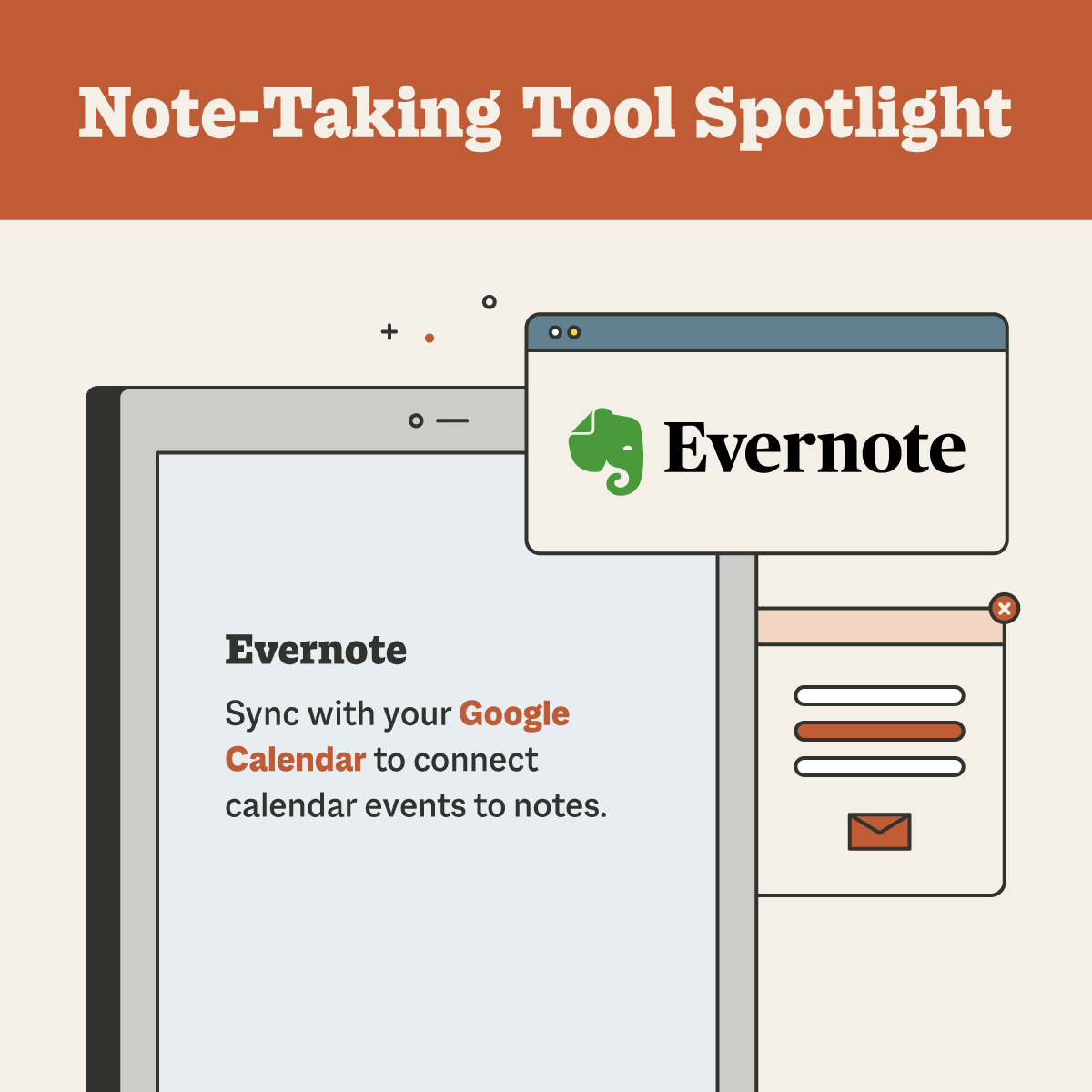 Note-Taking Tool Spotlight

Evernote

Evernote

Sync with your Google Calendar to connect calendar events to notes.